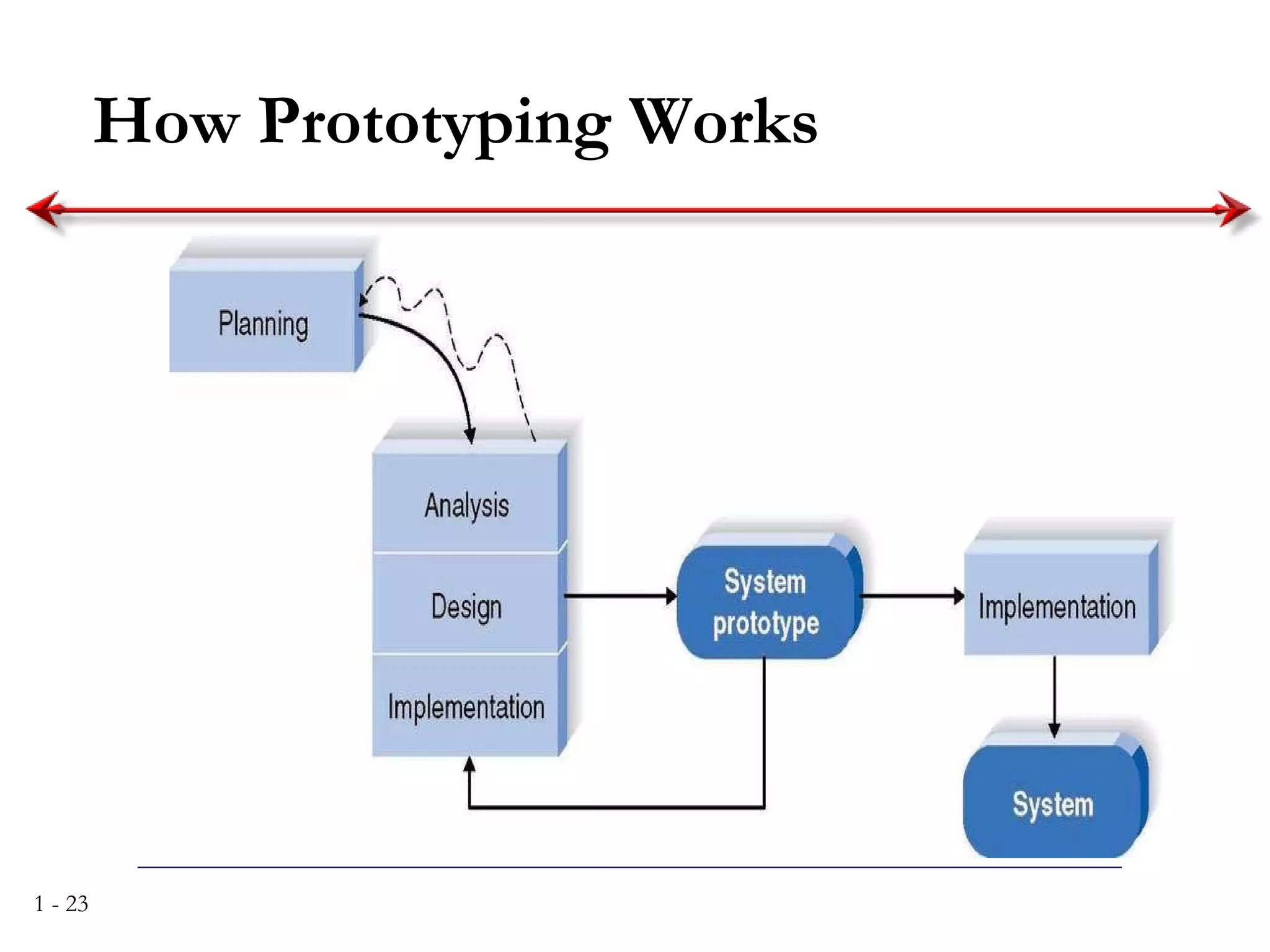 How Prototyping Works

Planning

Analysis

Design

Implementation

System prototype

Implementation

System

1 - 23